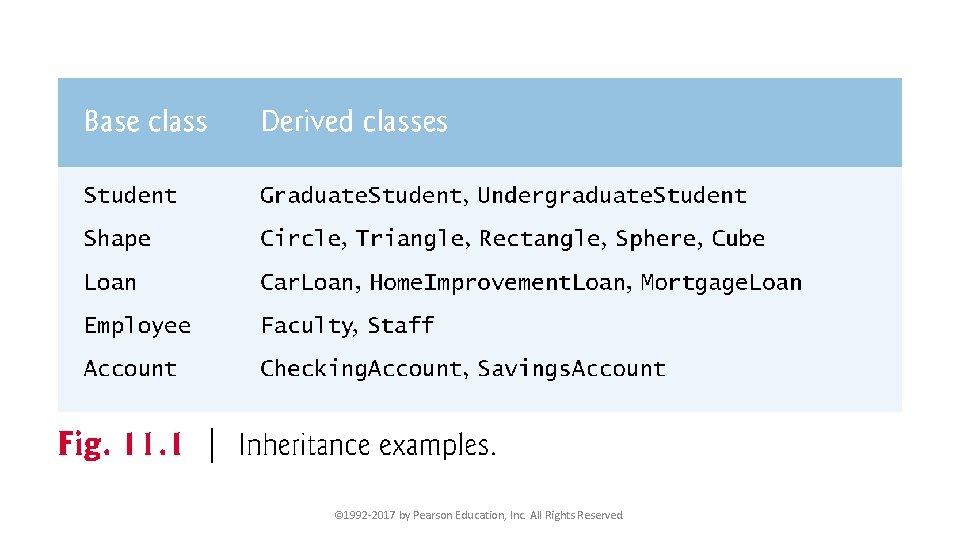 | Base class | Derived classes |
|---|---|
| Student | GraduateStudent, UndergraduateStudent |
| Shape | Circle, Triangle, Rectangle, Sphere, Cube |
| Loan | CarLoan, HomeImprovementLoan, MortgageLoan |
| Employee | Faculty, Staff |
| Account | CheckingAccount, SavingsAccount |

Fig. 11.1 | Inheritance examples.

©1992-2017 by Pearson Education, Inc. All Rights Reserved.